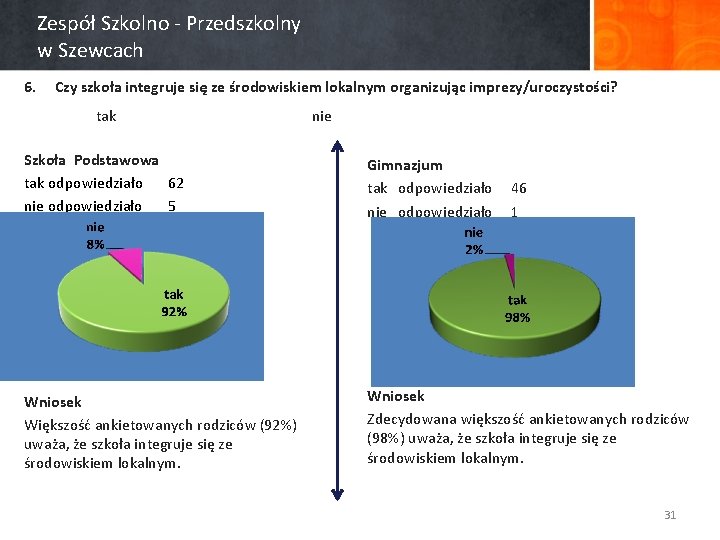 Zespół Szkolno - Przedszkolny
w Szewcach

6. Czy szkoła integruje się ze środowiskiem lokalnym organizując imprezy/uroczystości?

tak nie

Szkoła Podstawowa
tak odpowiedziało 62
nie odpowiedziało 5

nie
8%

tak
92%

Wniosek
Większość ankietowanych rodziców (92%) uważa, że szkoła integruje się ze środowiskiem lokalnym.

Gimnazjum
tak odpowiedziało 46
nie odpowiedziało 1

nie
2%

tak
98%

Wniosek
Zdecydowana większość ankietowanych rodziców (98%) uważa, że szkoła integruje się ze środowiskiem lokalnym.

31